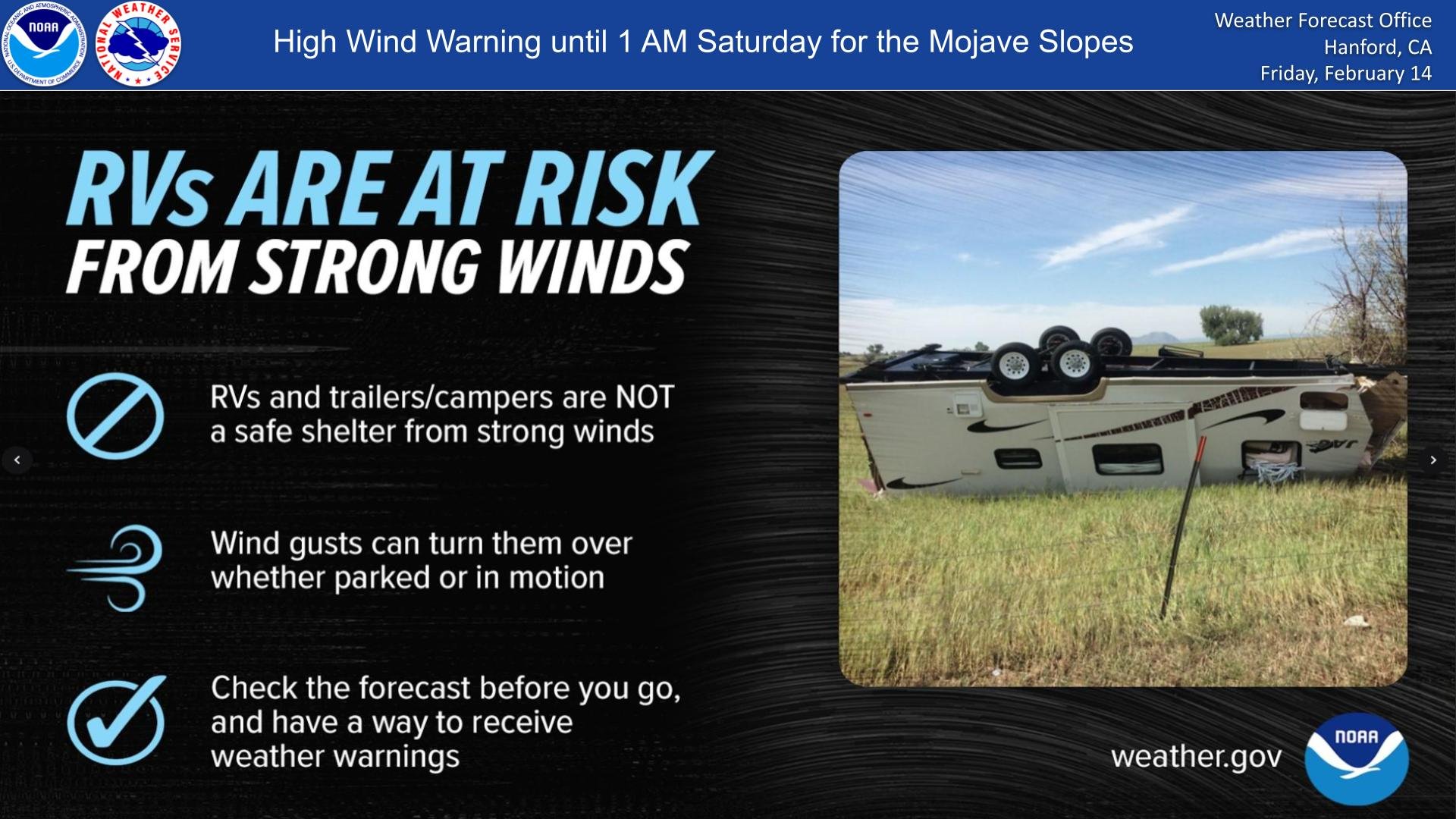 NOAA NATIONAL OCEANIC AND ATMOSPHERIC ADMINISTRATION U.S. DEPARTMENT OF COMMERCE

NATIONAL WEATHER SERVICE

High Wind Warning until 1 AM Saturday for the Mojave Slopes

Weather Forecast Office
Hanford, CA
Friday, February 14

RVs ARE AT RISK
FROM STRONG WINDS

RVs and trailers/campers are NOT a safe shelter from strong winds

Wind gusts can turn them over whether parked or in motion

Check the forecast before you go, and have a way to receive weather warnings

weather.gov

NOAA